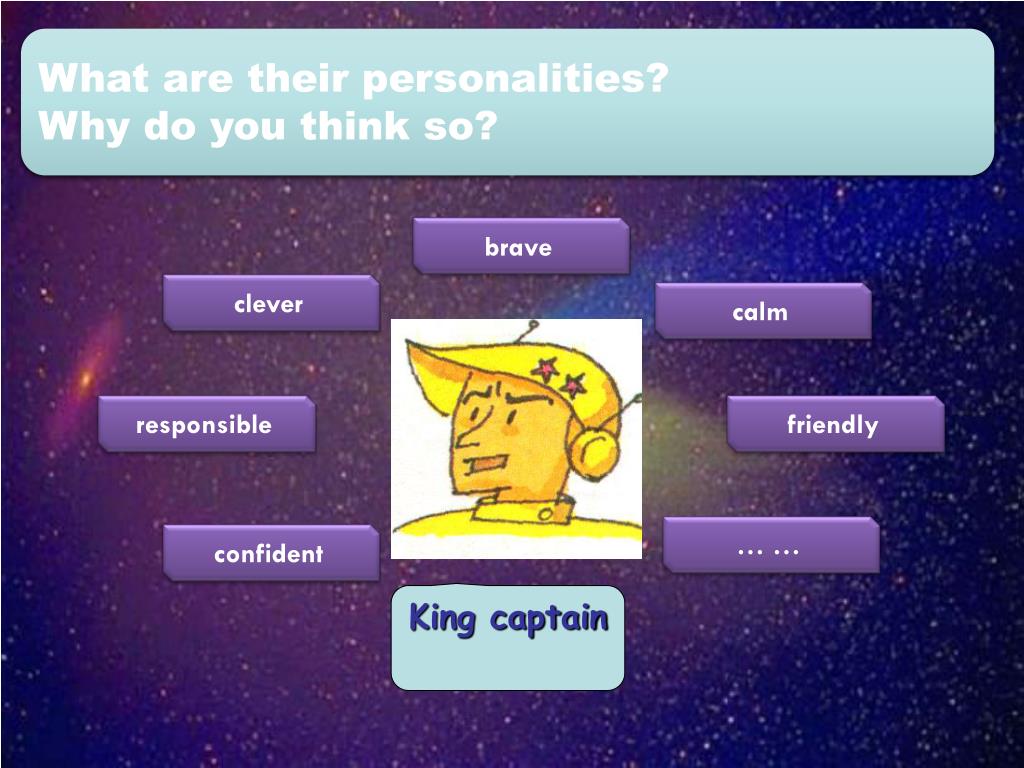 What are their personalities?
Why do you think so?

brave

clever

calm

responsible

friendly

confident

… …

King captain